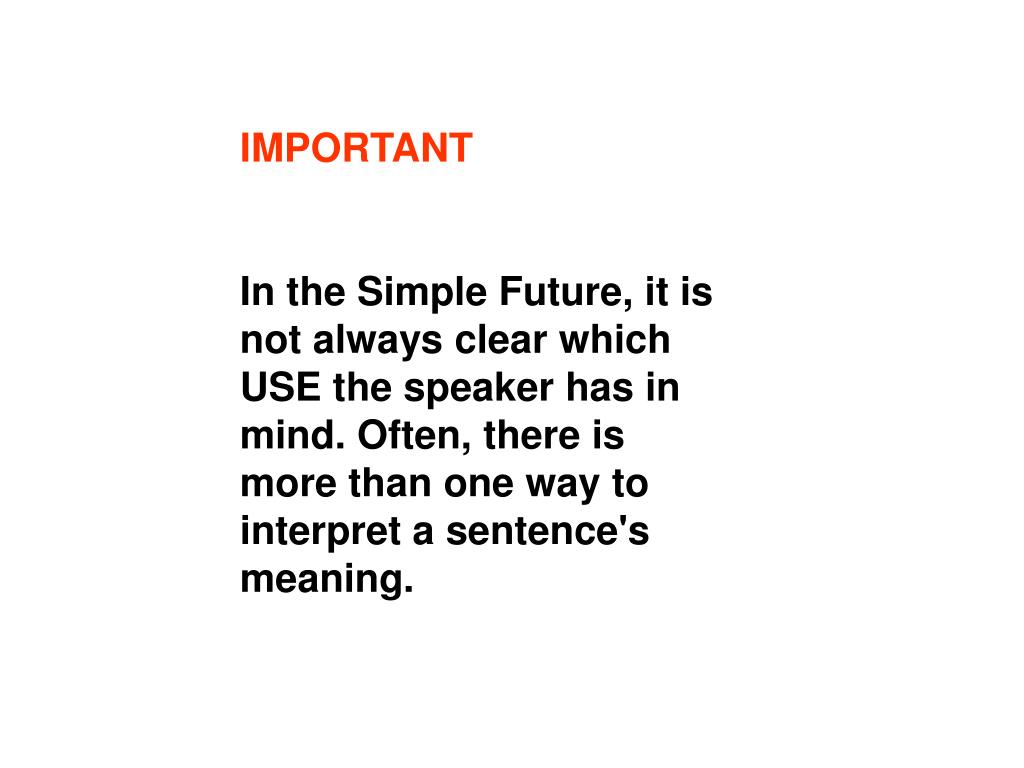 IMPORTANT

In the Simple Future, it is not always clear which USE the speaker has in mind. Often, there is more than one way to interpret a sentence's meaning.